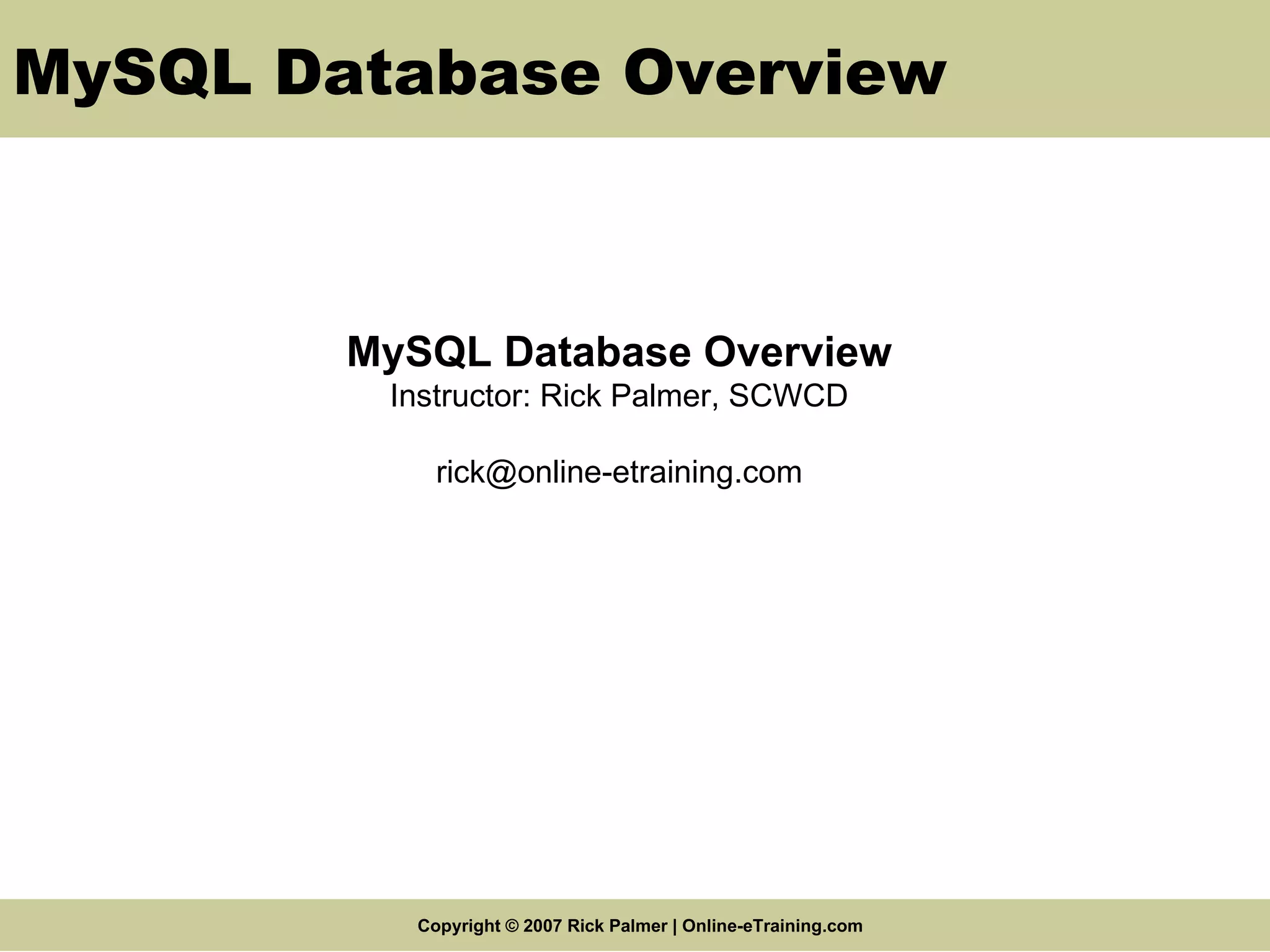 MySQL Database Overview

MySQL Database Overview
Instructor: Rick Palmer, SCWCD

rick@online-etraining.com

Copyright © 2007 Rick Palmer | Online-eTraining.com